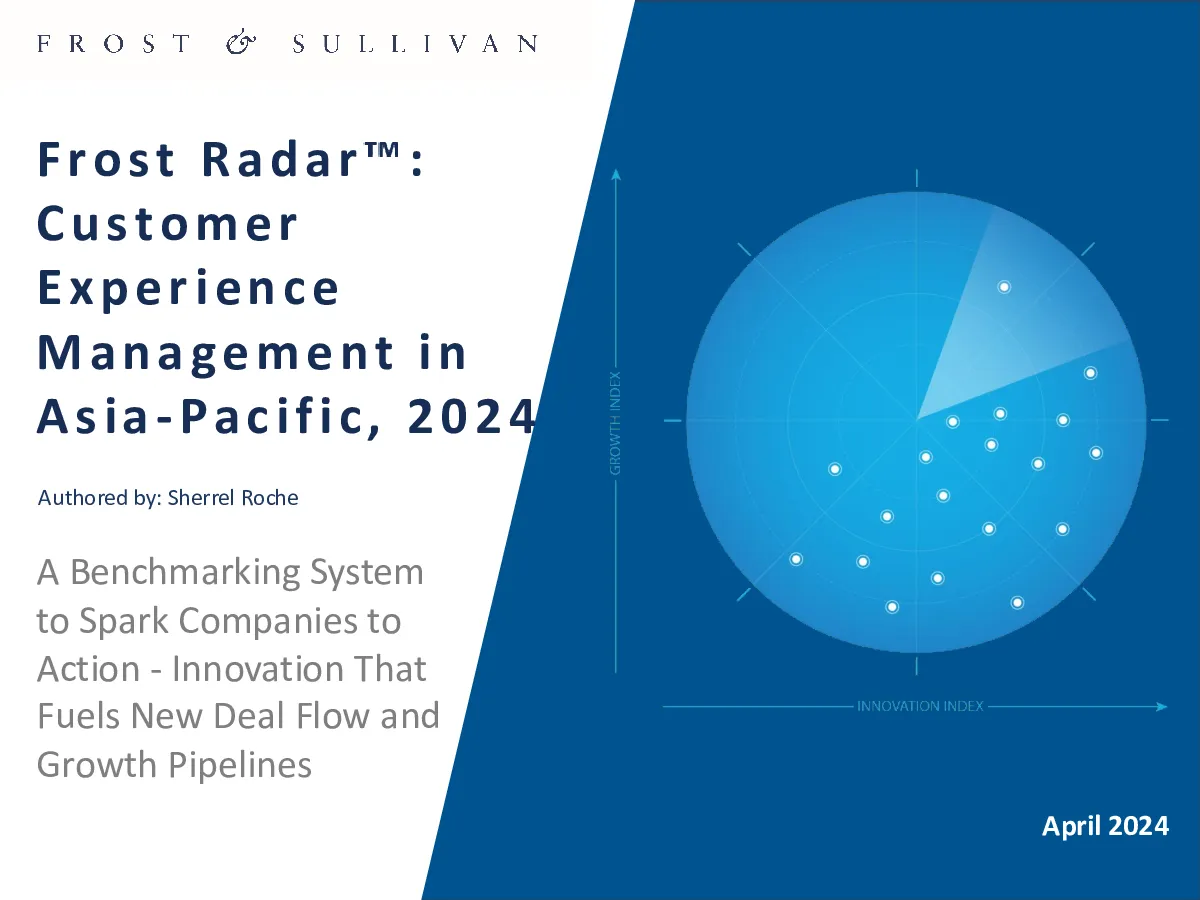 FROST & SULLIVAN

Frost Radar™: Customer Experience Management in Asia-Pacific, 2024

Authored by: Sherrel Roche

A Benchmarking System to Spark Companies to Action - Innovation That Fuels New Deal Flow and Growth Pipelines

GROWTH INDEX

INNOVATION INDEX

April 2024